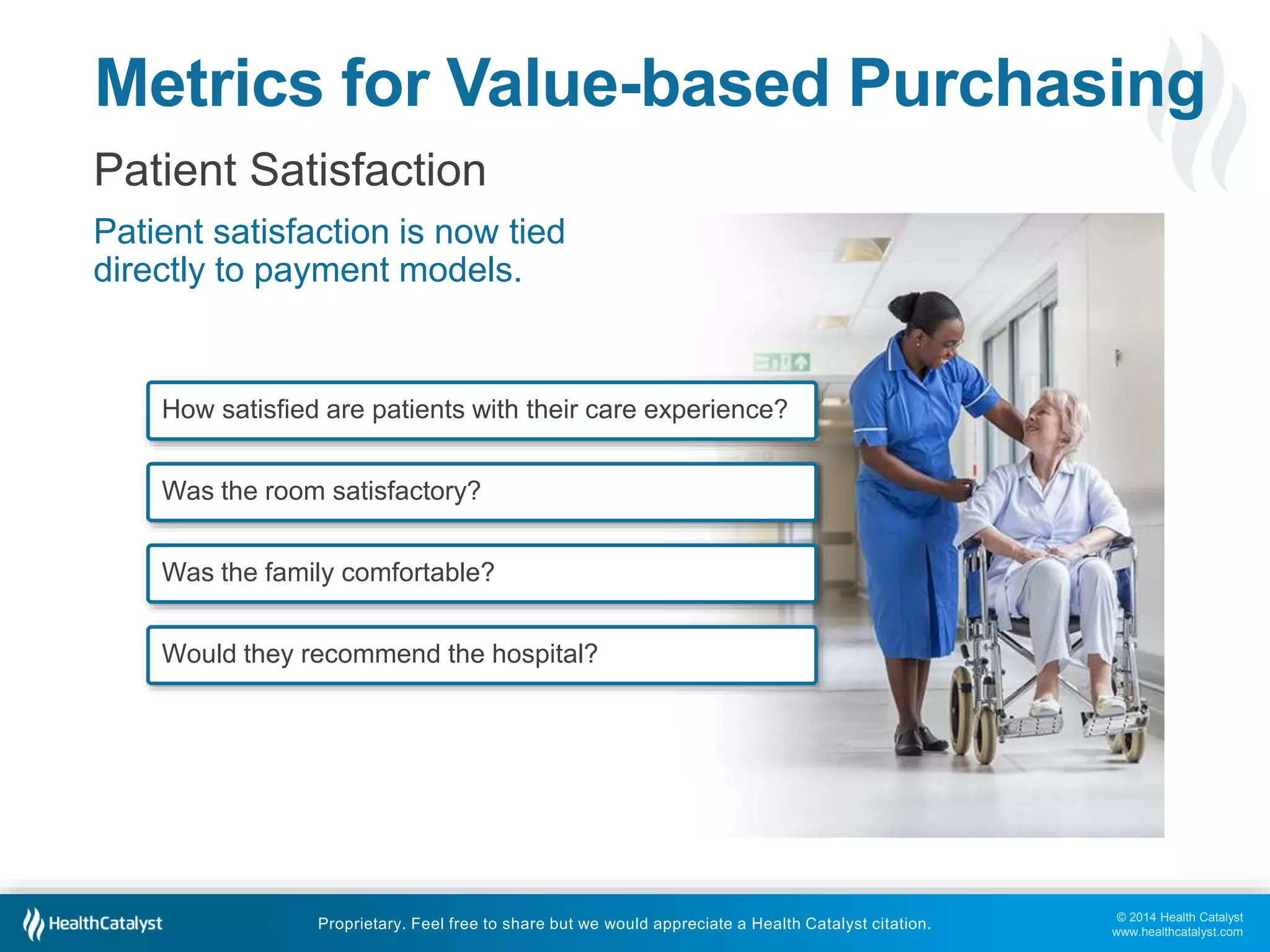 Metrics for Value-based Purchasing

Patient Satisfaction

Patient satisfaction is now tied directly to payment models.

How satisfied are patients with their care experience?

Was the room satisfactory?

Was the family comfortable?

Would they recommend the hospital?

HealthCatalyst

Proprietary. Feel free to share but we would appreciate a Health Catalyst citation.

© 2014 Health Catalyst
www.healthcatalyst.com